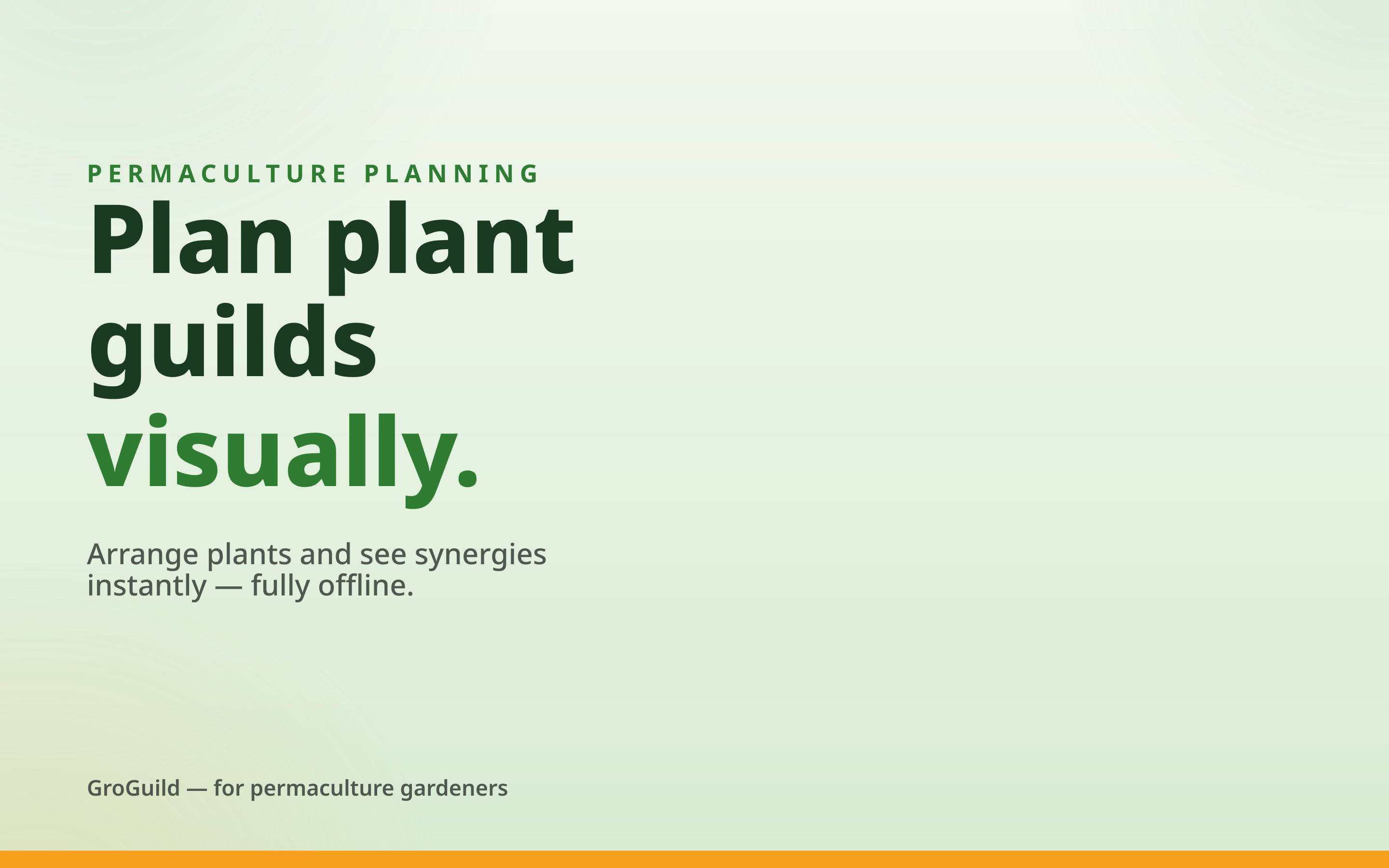 PERMACULTURE PLANNING

Plan plant guilds visually.

Arrange plants and see synergies instantly — fully offline.

GroGuild — for permaculture gardeners